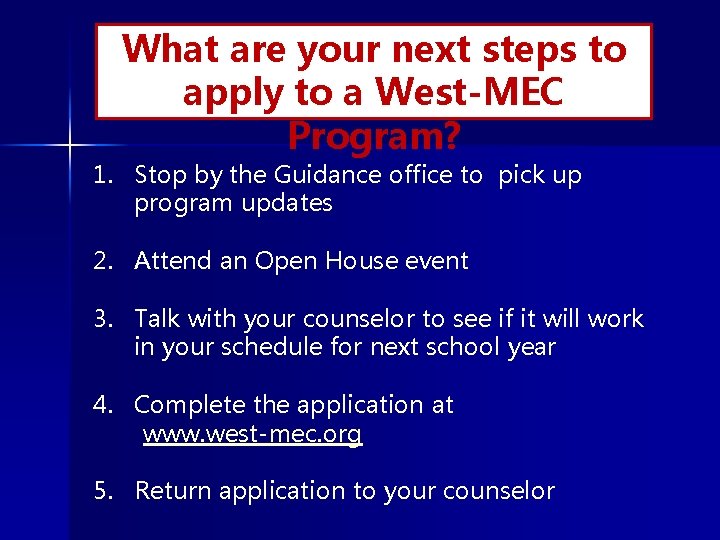 What are your next steps to apply to a West-MEC Program?

1. Stop by the Guidance office to pick up program updates

2. Attend an Open House event

3. Talk with your counselor to see if it will work in your schedule for next school year

4. Complete the application at www.west-mec.org

5. Return application to your counselor